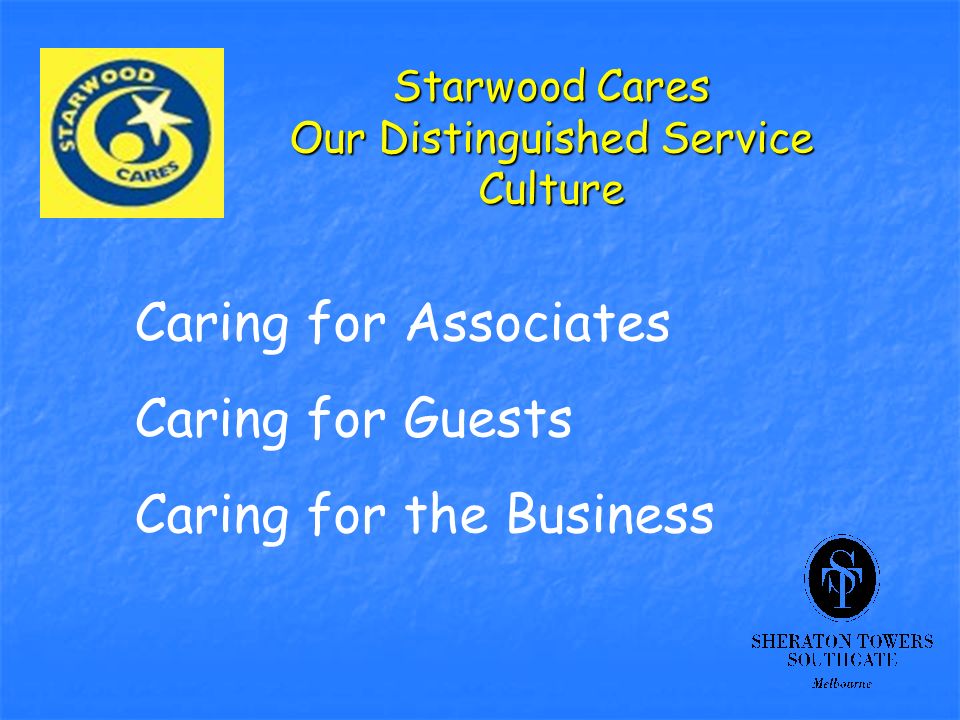 STARWOOD CARES

Starwood Cares
Our Distinguished Service Culture

Caring for Associates

Caring for Guests

Caring for the Business

ST

SHERATON TOWERS
SOUTHGATE
Melbourne